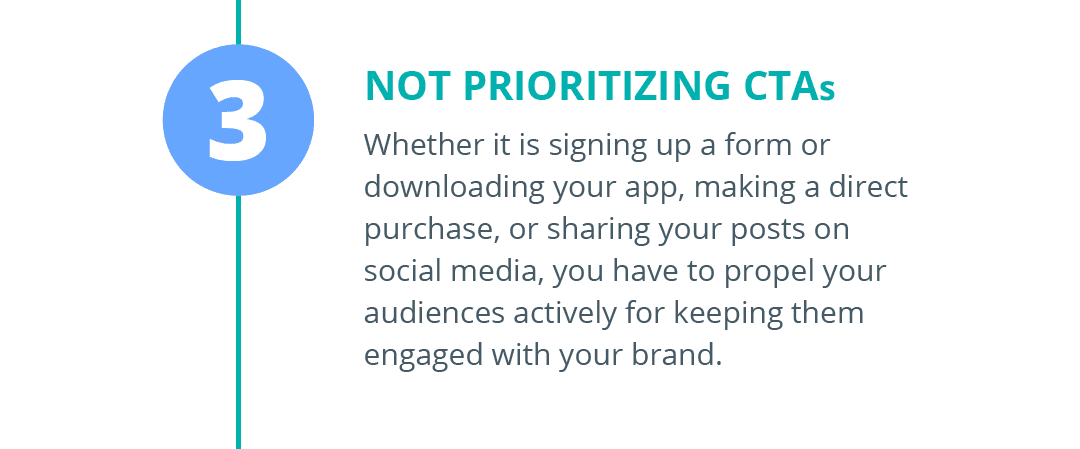 3

NOT PRIORITIZING CTAs

Whether it is signing up a form or downloading your app, making a direct purchase, or sharing your posts on social media, you have to propel your audiences actively for keeping them engaged with your brand.